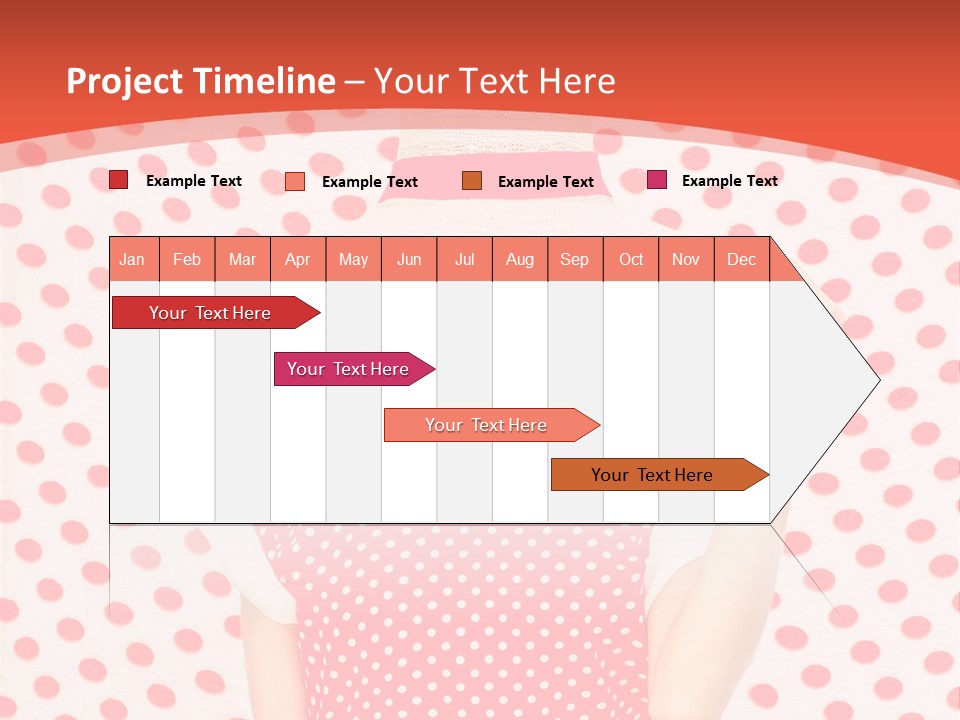 Project Timeline – Your Text Here

Example Text Example Text Example Text Example Text

| Jan | Feb | Mar | Apr | May | Jun | Jul | Aug | Sep | Oct | Nov | Dec |
|---|---|---|---|---|---|---|---|---|---|---|---|

Your Text Here

Your Text Here

Your Text Here

Your Text Here